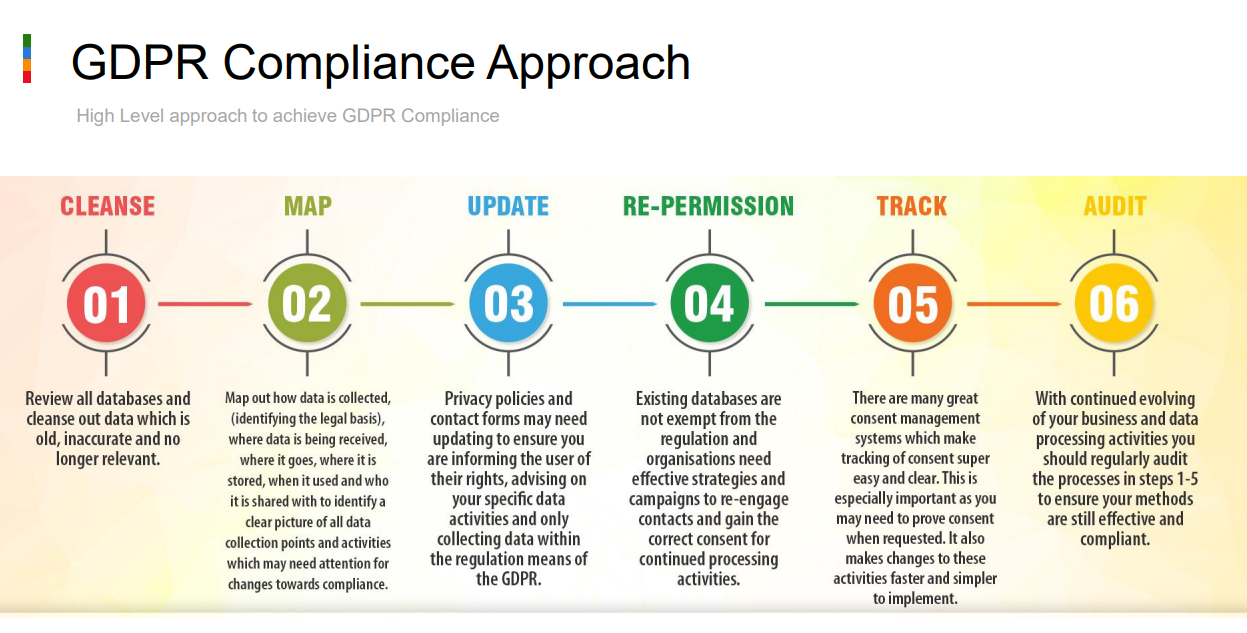 GDPR Compliance Approach

High Level approach to achieve GDPR Compliance

CLEANSE

01

Review all databases and cleanse out data which is old, inaccurate and no longer relevant.

MAP

02

Map out how data is collected, (identifying the legal basis), where data is being received, where it goes, where it is stored, when it used and who it is shared with to identify a clear picture of all data collection points and activities which may need attention for changes towards compliance.

UPDATE

03

Privacy policies and contact forms may need updating to ensure you are informing the user of their rights, advising on your specific data activities and only collecting data within the regulation means of the GDPR.

RE-PERMISSION

04

Existing databases are not exempt from the regulation and organisations need effective strategies and campaigns to re-engage contacts and gain the correct consent for continued processing activities.

TRACK

05

There are many great consent management systems which make tracking of consent super easy and clear. This is especially important as you may need to prove consent when requested. It also makes changes to these activities faster and simpler to implement.

AUDIT

06

With continued evolving of your business and data processing activities you should regularly audit the processes in steps 1-5 to ensure your methods are still effective and compliant.